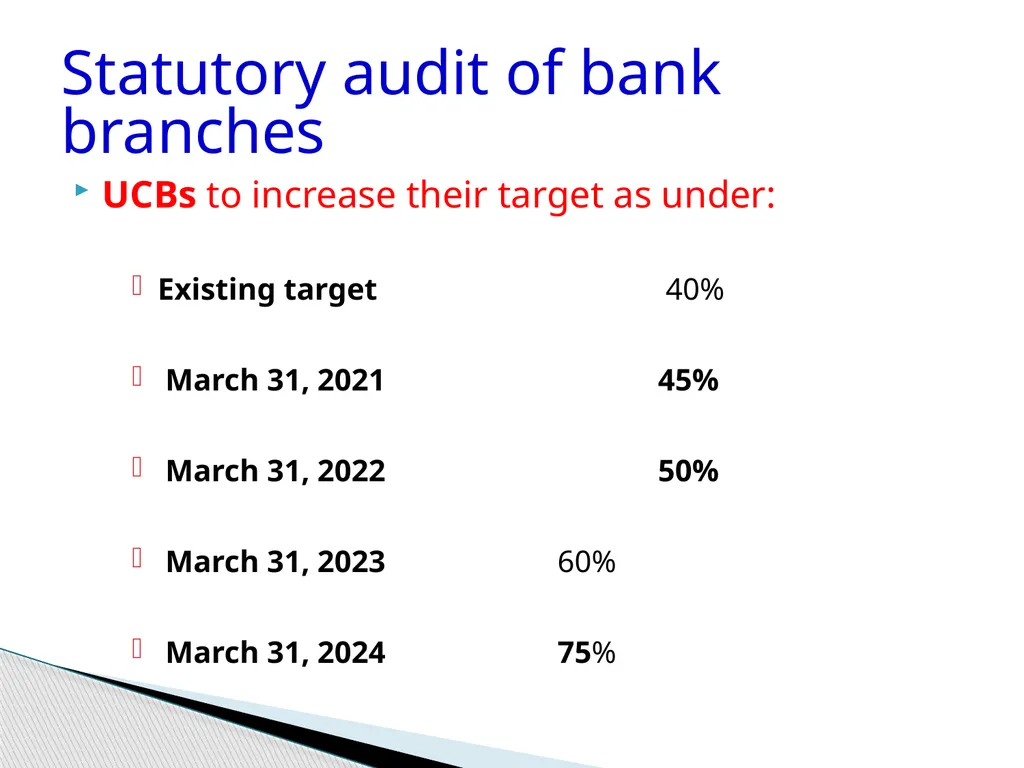 Statutory audit of bank branches

UCBs to increase their target as under:

Existing target 40%

March 31, 2021 45%

March 31, 2022 50%

March 31, 2023 60%

March 31, 2024 75%